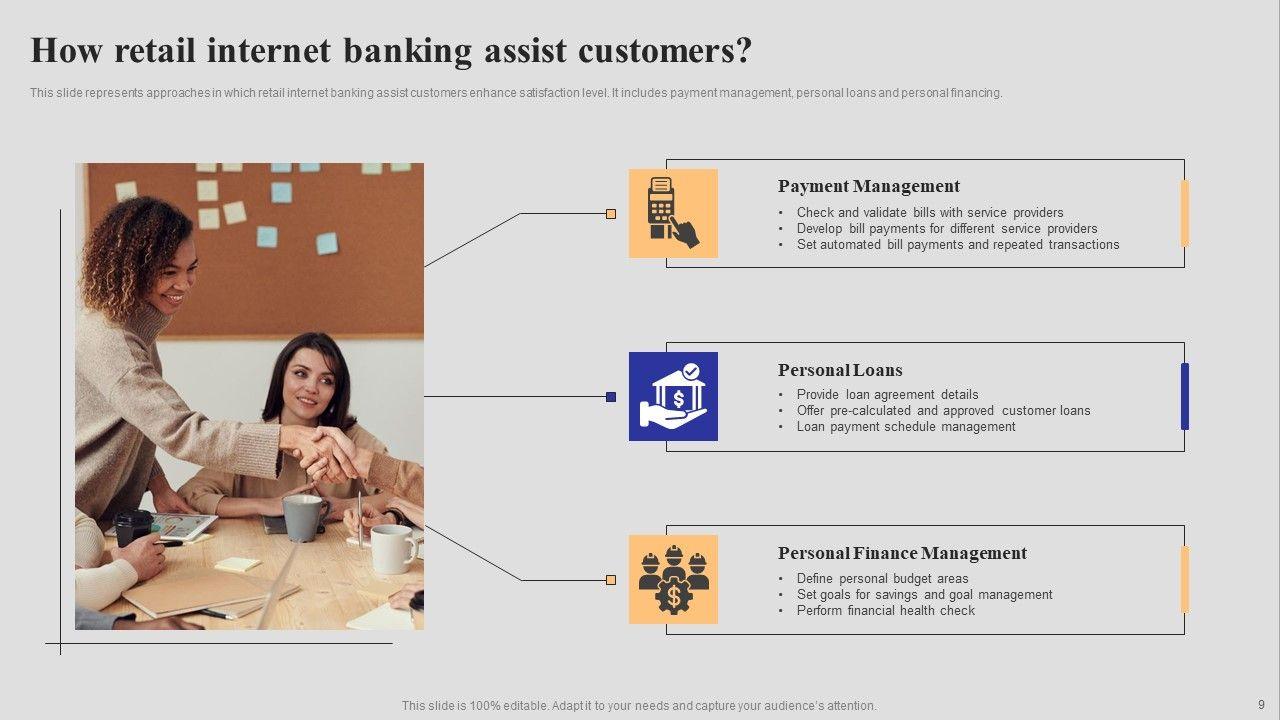 How retail internet banking assist customers?

This slide represents approaches in which retail internet banking assist customers enhance satisfaction level. It includes payment management, personal loans and personal financing.

Payment Management

• Check and validate bills with service providers
• Develop bill payments for different service providers
• Set automated bill payments and repeated transactions

Personal Loans

• Provide loan agreement details
• Offer pre-calculated and approved customer loans
• Loan payment schedule management

Personal Finance Management

• Define personal budget areas
• Set goals for savings and goal management
• Perform financial health check

This slide is 100% editable. Adapt it to your needs and capture your audience's attention.

9